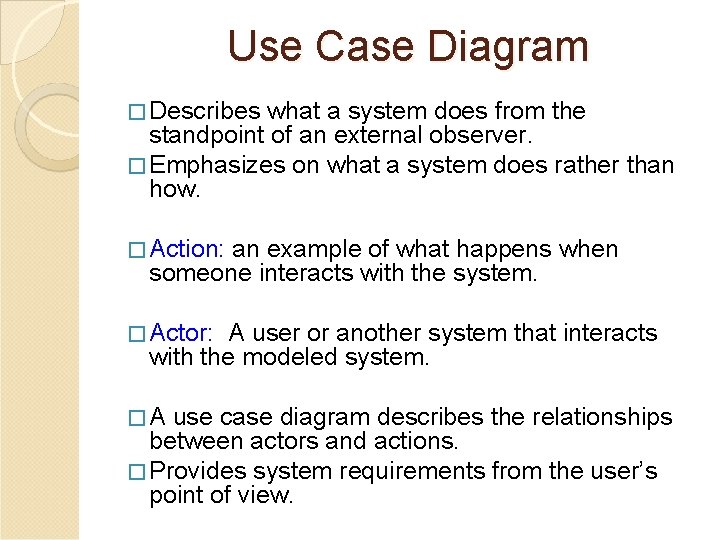 Use Case Diagram

□ Describes what a system does from the standpoint of an external observer.

□ Emphasizes on what a system does rather than how.

□ Action: an example of what happens when someone interacts with the system.

□ Actor: A user or another system that interacts with the modeled system.

□ A use case diagram describes the relationships between actors and actions.

□ Provides system requirements from the user's point of view.